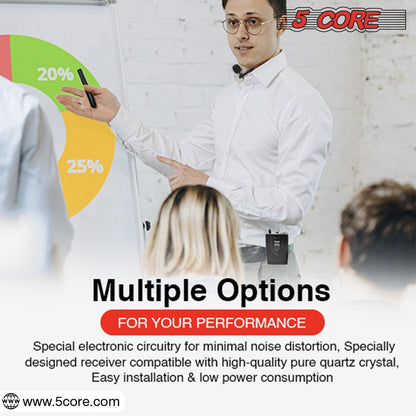 5 CORE

20%

25%

Multiple Options

FOR YOUR PERFORMANCE

Special electronic circuitry for minimal noise distortion, Specially designed receiver compatible with high-quality pure quartz crystal, Easy installation & low power consumption

www.5core.com